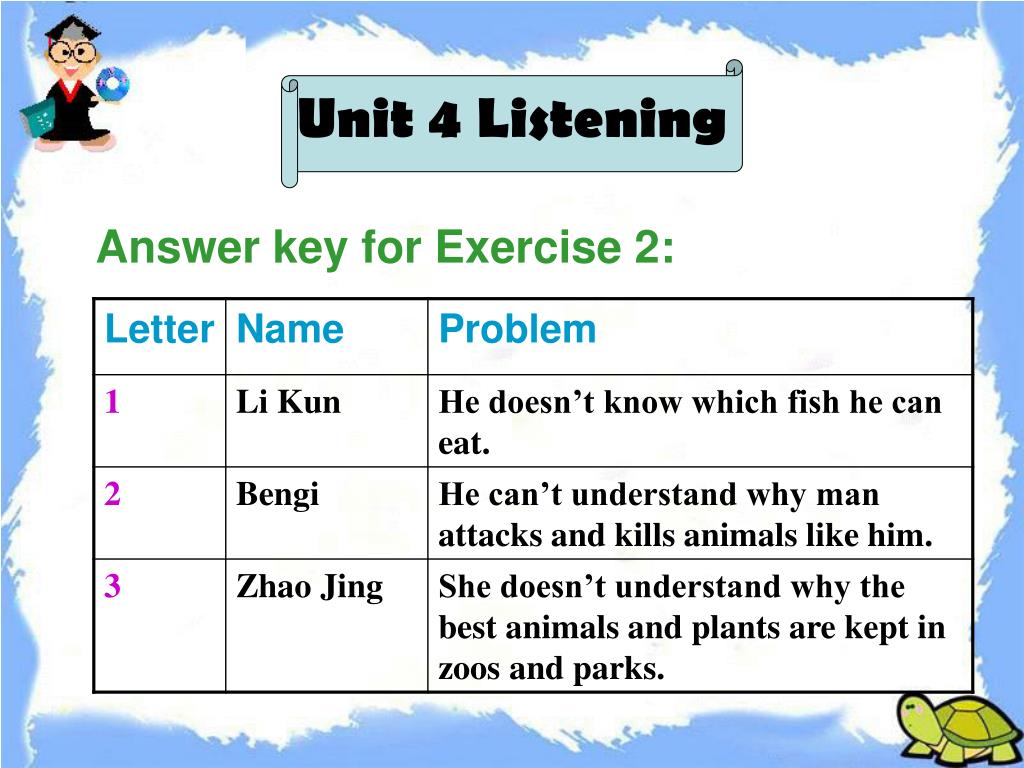 Unit 4 Listening

Answer key for Exercise 2:

| Letter | Name | Problem |
|---|---|---|
| 1 | Li Kun | He doesn’t know which fish he can eat. |
| 2 | Bengi | He can’t understand why man attacks and kills animals like him. |
| 3 | Zhao Jing | She doesn’t understand why the best animals and plants are kept in zoos and parks. |